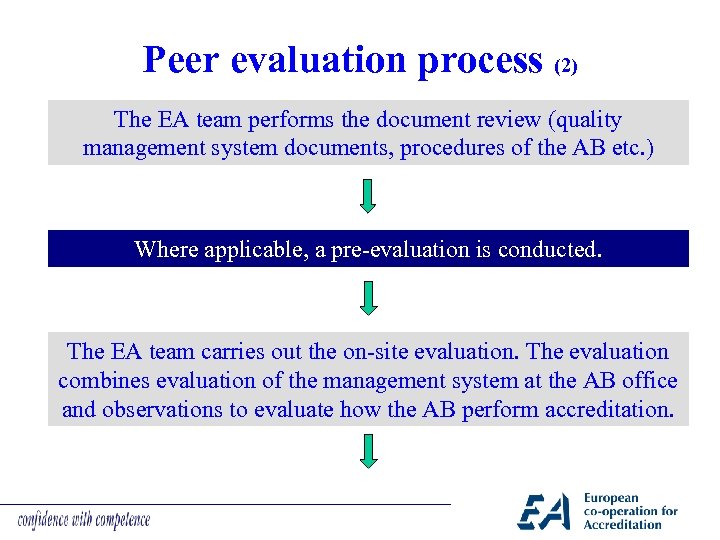 Peer evaluation process (2)

The EA team performs the document review (quality management system documents, procedures of the AB etc.)

Where applicable, a pre-evaluation is conducted.

The EA team carries out the on-site evaluation. The evaluation combines evaluation of the management system at the AB office and observations to evaluate how the AB perform accreditation.

confidence with competence

EA European co-operation for Accreditation